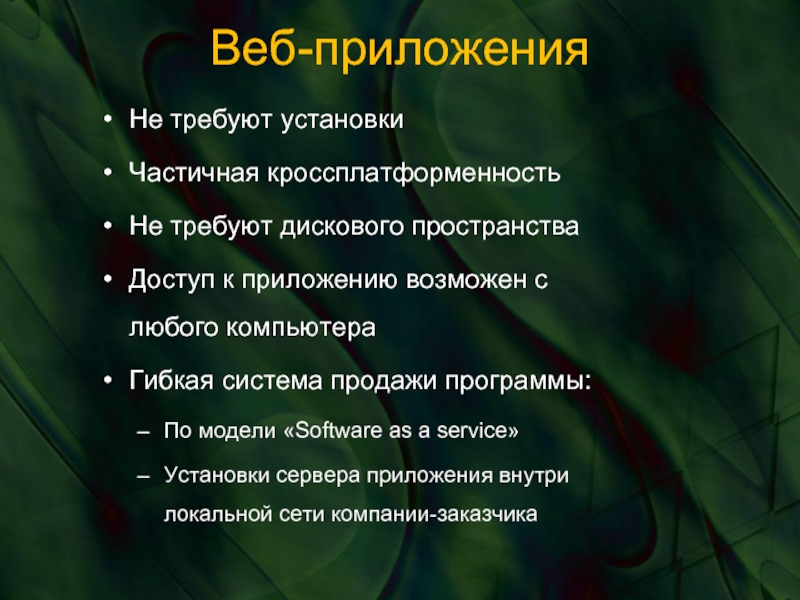 Веб-приложения

• Не требуют установки
• Частичная кроссплатформенность
• Не требуют дискового пространства
• Доступ к приложению возможен с любого компьютера
• Гибкая система продажи программы:
  – По модели «Software as a service»
  – Установки сервера приложения внутри локальной сети компании-заказчика